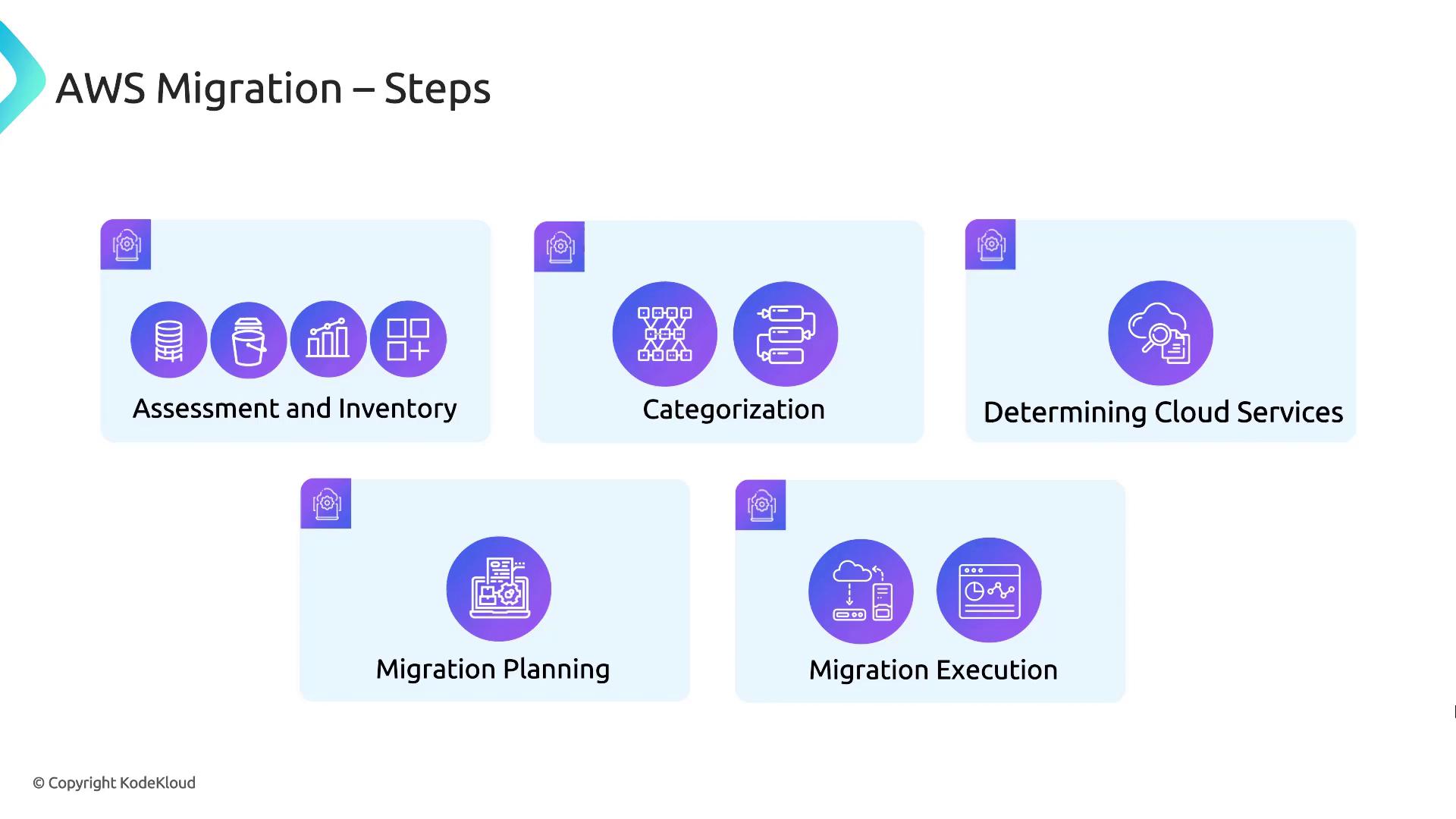 AWS Migration – Steps

Assessment and Inventory

Categorization

Determining Cloud Services

Migration Planning

Migration Execution

© Copyright KodeKloud